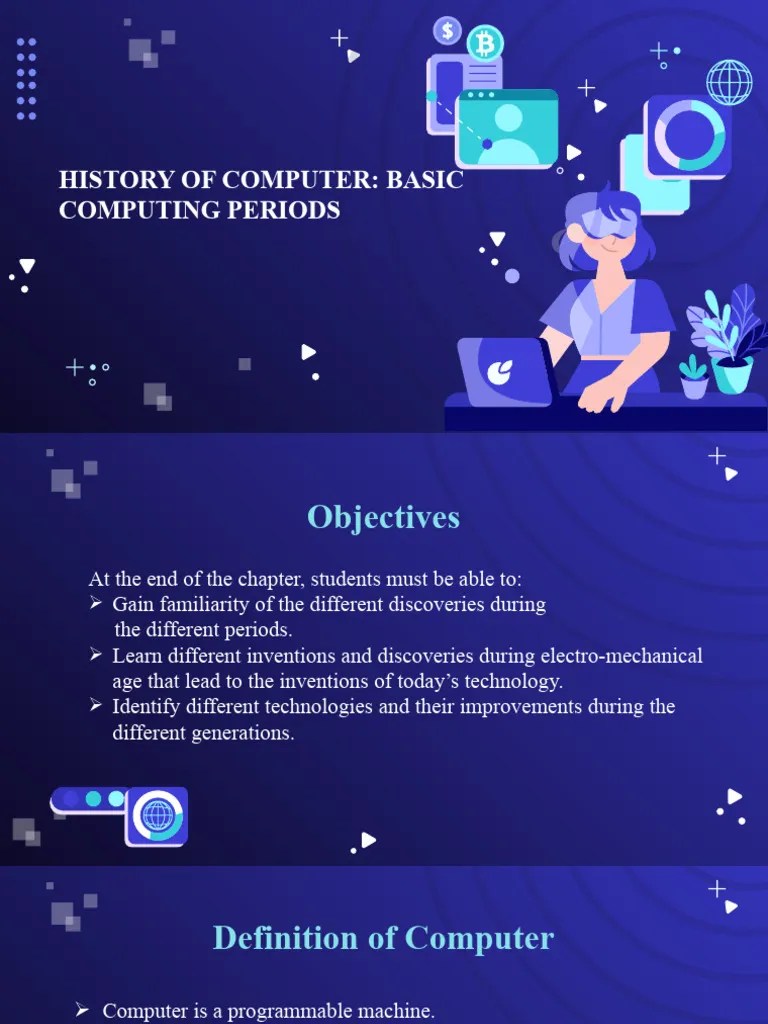 HISTORY OF COMPUTER: BASIC COMPUTING PERIODS

Objectives

At the end of the chapter, students must be able to:
➢ Gain familiarity of the different discoveries during the different periods.
➢ Learn different inventions and discoveries during electro-mechanical age that lead to the inventions of today's technology.
➢ Identify different technologies and their improvements during the different generations.

Definition of Computer

➢ Computer is a programmable machine.